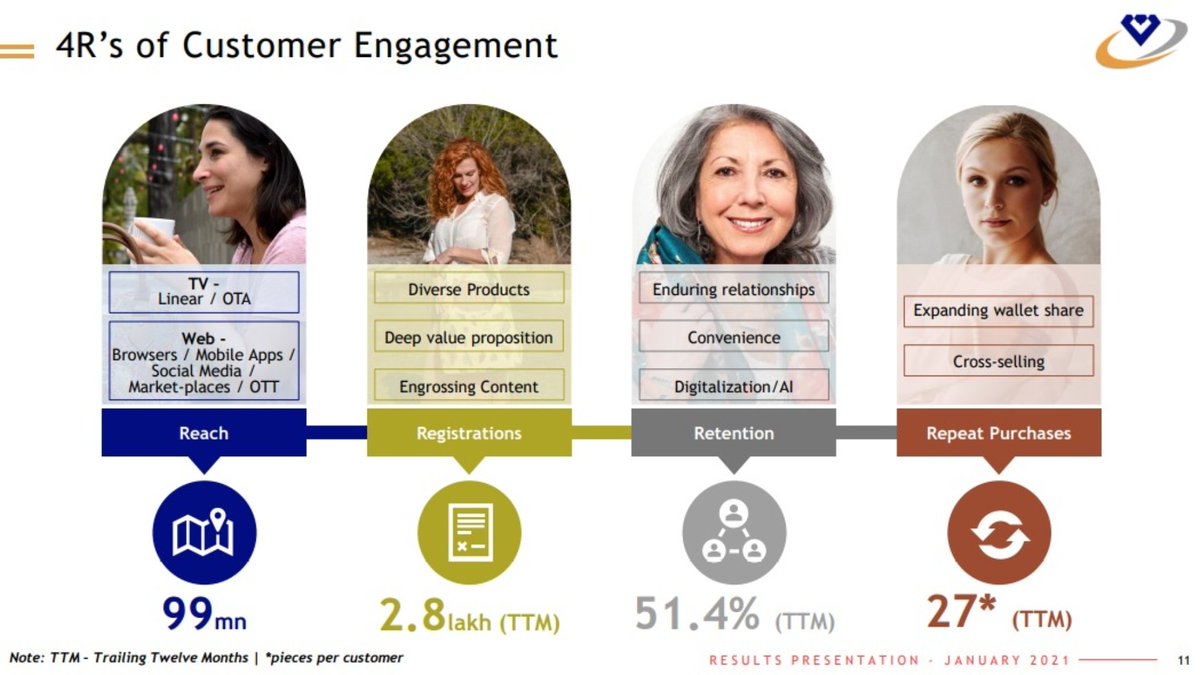 4R's of Customer Engagement

TV -
Linear / OTA

Web -
Browsers / Mobile Apps / Social Media / Market-places / OTT

Reach

99mn

Diverse Products

Deep value proposition

Engrossing Content

Registrations

2.8lakh (TTM)

Enduring relationships

Convenience

Digitalization/AI

Retention

51.4% (TTM)

Expanding wallet share

Cross-selling

Repeat Purchases

27* (TTM)

Note: TTM - Trailing Twelve Months | *pieces per customer

RESULTS PRESENTATION - JANUARY 2021

11